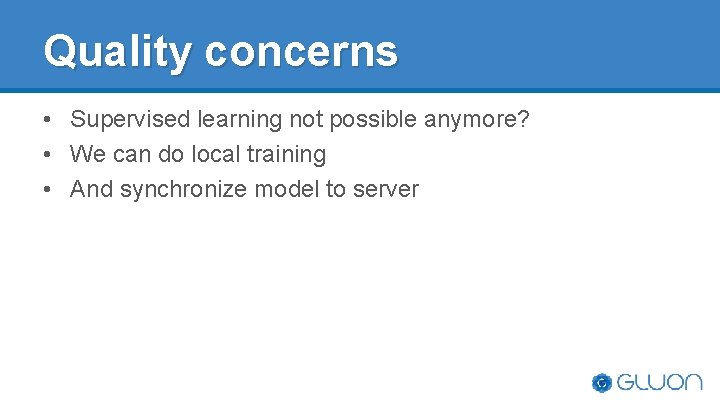 Quality concerns

• Supervised learning not possible anymore?
• We can do local training
• And synchronize model to server

GLUON